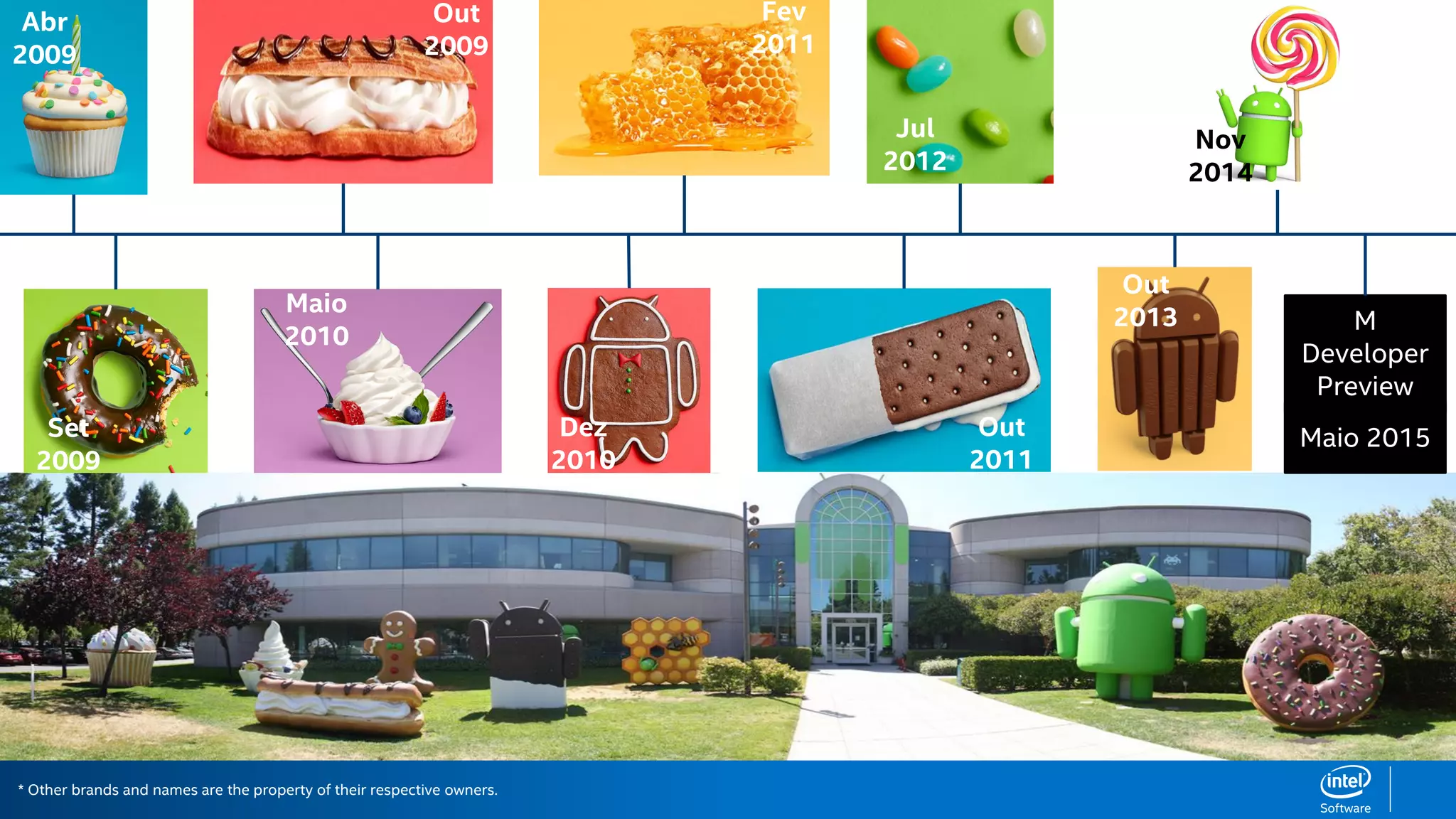 Abr 2009

Out 2009

Fev 2011

Jul 2012

Nov 2014

Set 2009

Maio 2010

Dez 2010

Out 2011

Out 2013

M Developer Preview

Maio 2015

* Other brands and names are the property of their respective owners.

intel Software